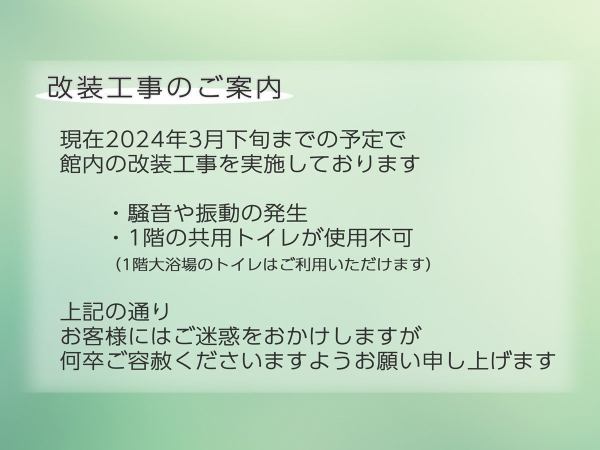 改装工事のご案内

現在2024年3月下旬までの予定で
館内の改装工事を実施しております

・騒音や振動の発生
・1階の共用トイレが使用不可
（1階大浴場のトイレはご利用いただけます）

上記の通り
お客様にはご迷惑をおかけしますが
何卒ご容赦くださいますようお願い申し上げます